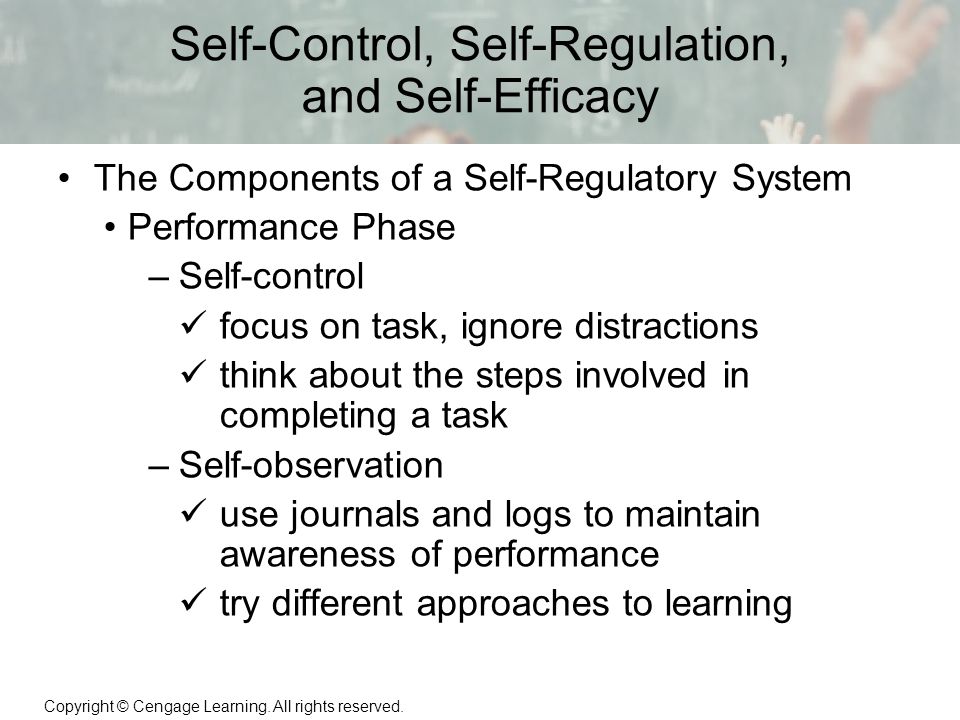 Self-Control, Self-Regulation, and Self-Efficacy

• The Components of a Self-Regulatory System
  • Performance Phase
    – Self-control
      ✓ focus on task, ignore distractions
      ✓ think about the steps involved in completing a task
    – Self-observation
      ✓ use journals and logs to maintain awareness of performance
      ✓ try different approaches to learning

Copyright © Cengage Learning. All rights reserved.